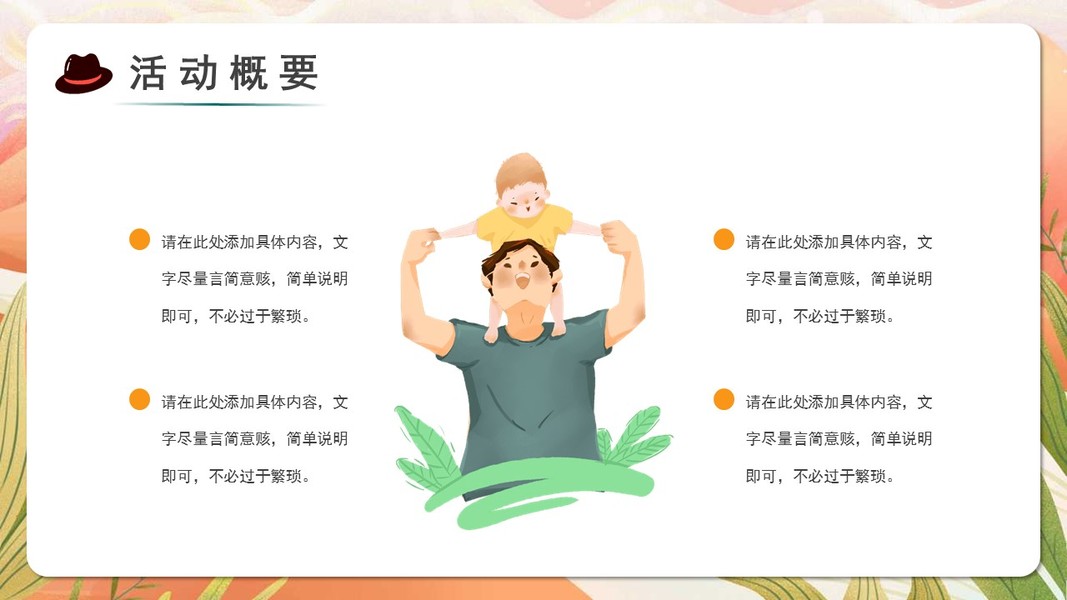 活动概要

请在此处添加具体内容，文字尽量言简意赅，简单说明即可，不必过于繁琐。

请在此处添加具体内容，文字尽量言简意赅，简单说明即可，不必过于繁琐。

请在此处添加具体内容，文字尽量言简意赅，简单说明即可，不必过于繁琐。

请在此处添加具体内容，文字尽量言简意赅，简单说明即可，不必过于繁琐。